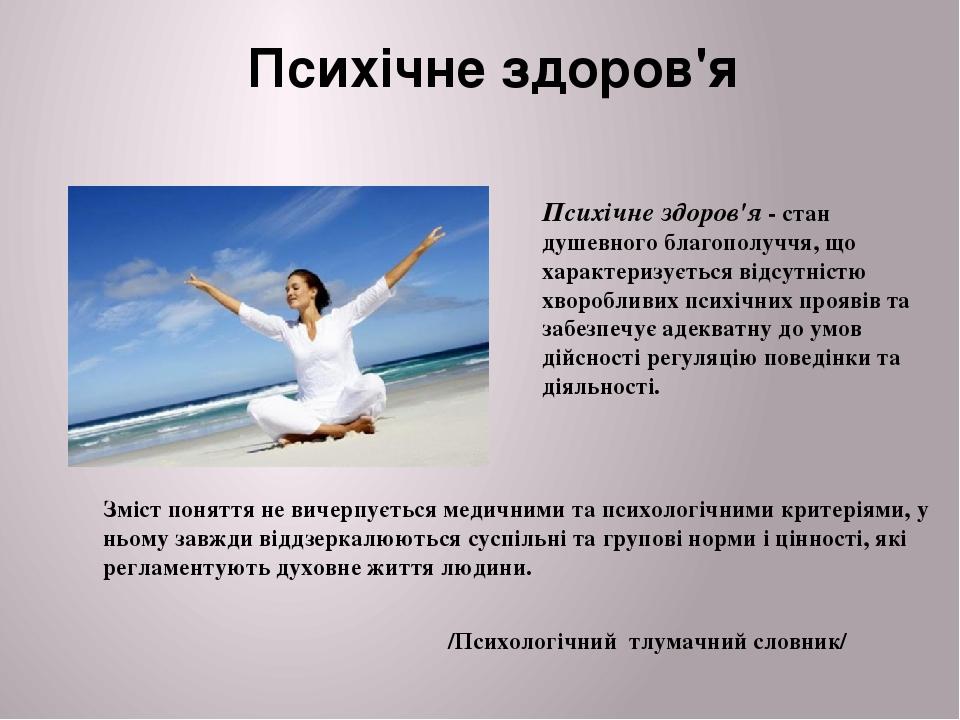 Психічне здоров'я

Психічне здоров'я - стан душевного благополуччя, що характеризується відсутністю хворобливих психічних проявів та забезпечує адекватну до умов дійсності регуляцію поведінки та діяльності.

Зміст поняття не вичерпується медичними та психологічними критеріями, у ньому завжди віддзеркалюються суспільні та групові норми і цінності, які регламентують духовне життя людини.

/Психологічний тлумачний словник/